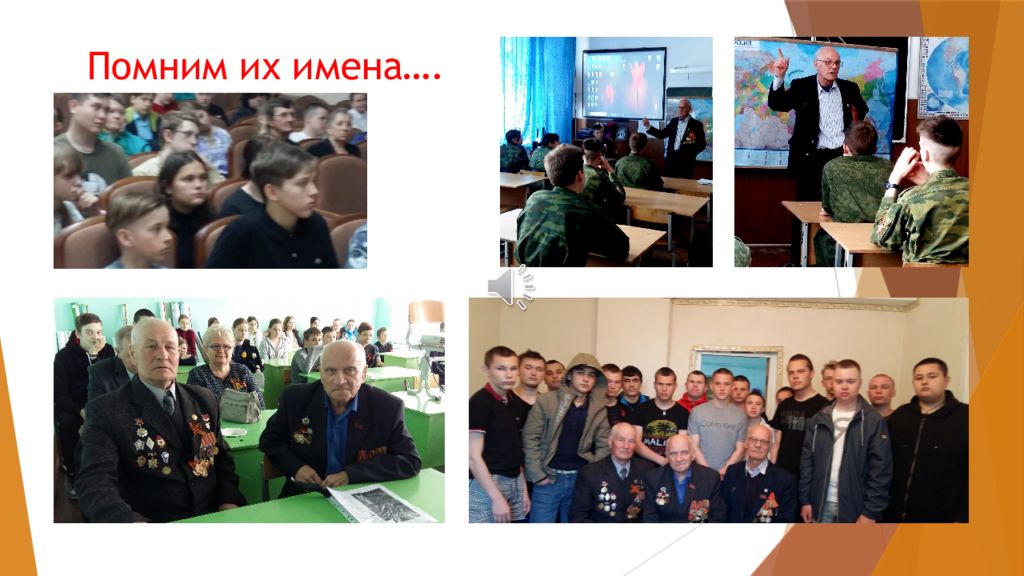 Помним их имена….